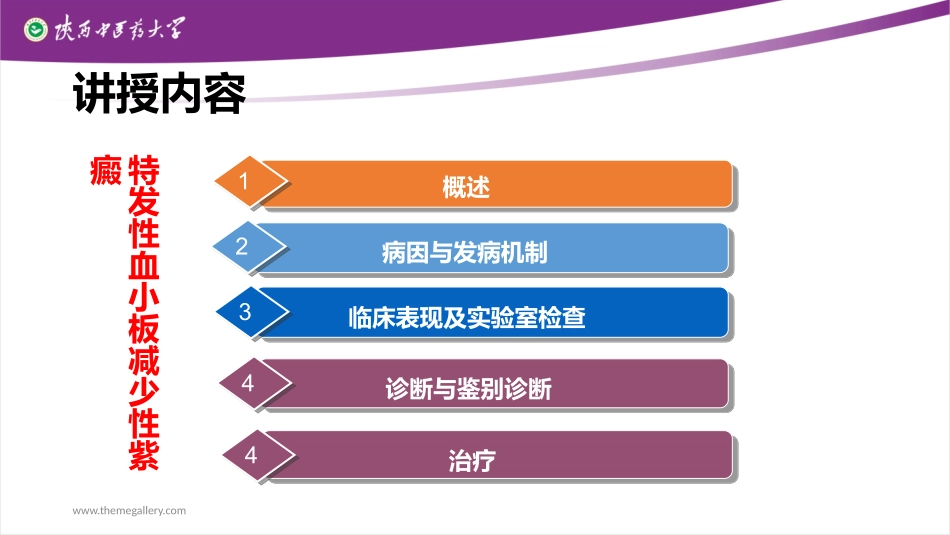 陕西中医药大学

讲授内容

特发性血小板减少性紫癜

1 概述

2 病因与发病机制

3 临床表现及实验室检查

4 诊断与鉴别诊断

4 治疗

www.themegallery.com